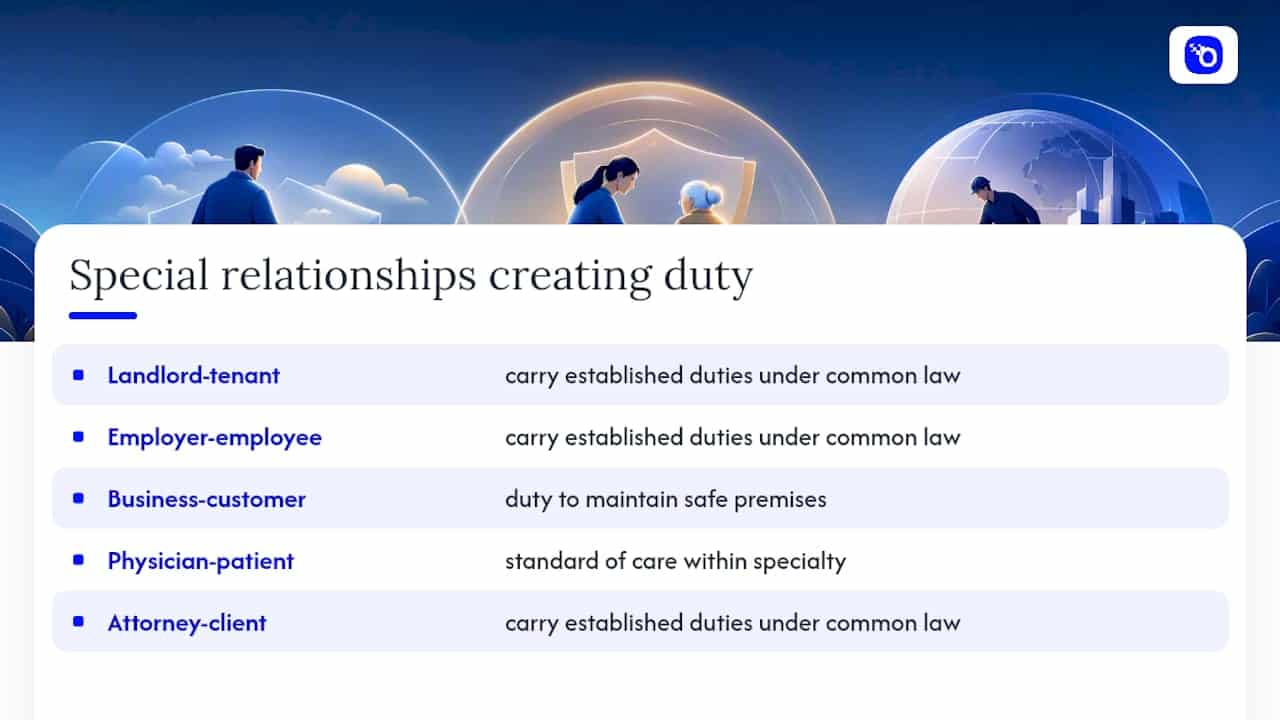 Special relationships creating duty

| | |
|---|---|
| Landlord-tenant | carry established duties under common law |
| Employer-employee | carry established duties under common law |
| Business-customer | duty to maintain safe premises |
| Physician-patient | standard of care within specialty |
| Attorney-client | carry established duties under common law |